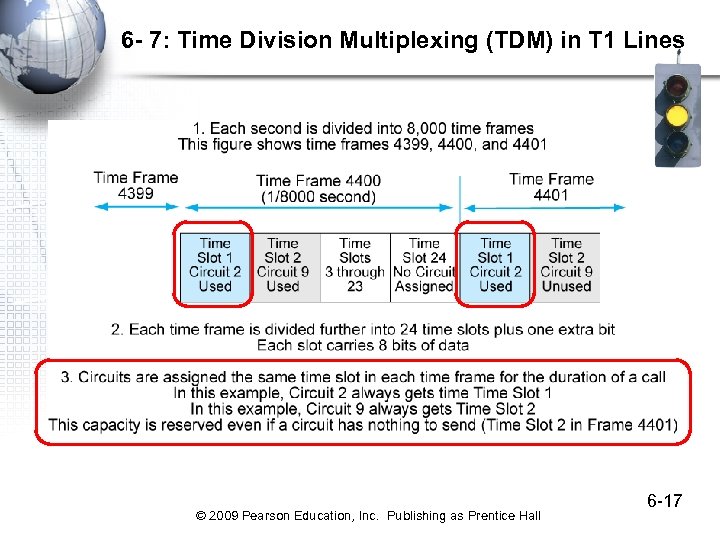 6- 7: Time Division Multiplexing (TDM) in T1 Lines

1. Each second is divided into 8,000 time frames
This figure shows time frames 4399, 4400, and 4401

Time Frame 4399

Time Frame 4400 (1/8000 second)

Time Frame 4401

| Time Slot 1 Circuit 2 Used | Time Slot 2 Circuit 9 Used | Time Slots 3 through 23 | Time Slot 24 No Circuit Assigned | Time Slot 1 Circuit 2 Used | Time Slot 2 Circuit 9 Unused |
|---|---|---|---|---|---|

2. Each time frame is divided further into 24 time slots plus one extra bit
Each slot carries 8 bits of data

3. Circuits are assigned the same time slot in each time frame for the duration of a call
In this example, Circuit 2 always gets time Time Slot 1
In this example, Circuit 9 always gets Time Slot 2
This capacity is reserved even if a circuit has nothing to send (Time Slot 2 in Frame 4401)

6-17

© 2009 Pearson Education, Inc. Publishing as Prentice Hall